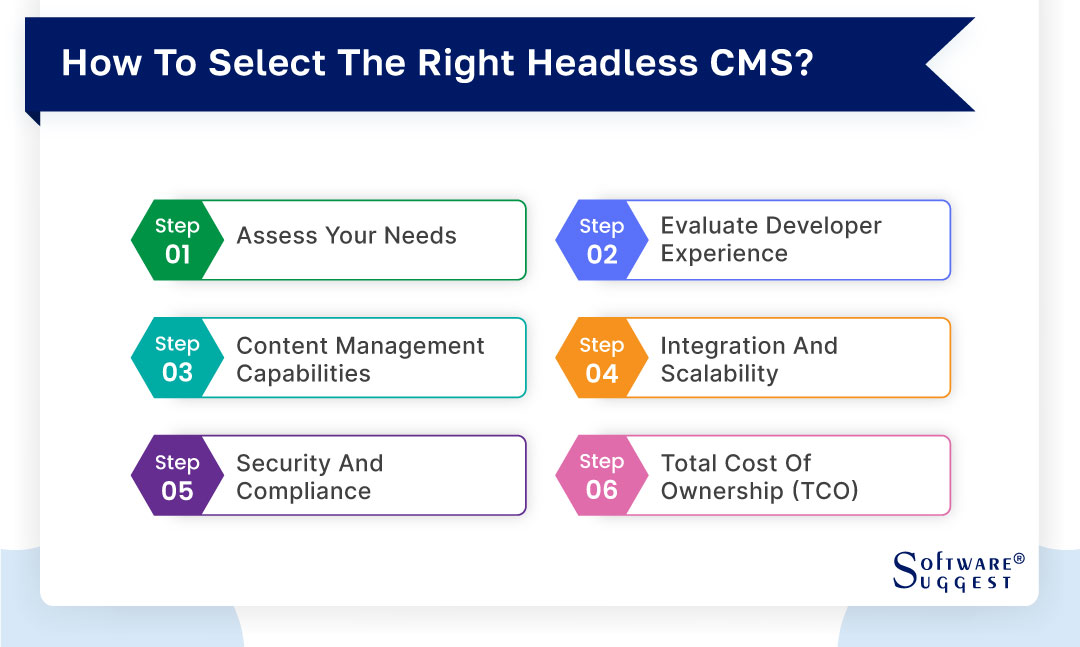 How To Select The Right Headless CMS?

Step 01 Assess Your Needs

Step 02 Evaluate Developer Experience

Step 03 Content Management Capabilities

Step 04 Integration And Scalability

Step 05 Security And Compliance

Step 06 Total Cost Of Ownership (TCO)

SOFTWARE® SUGGEST